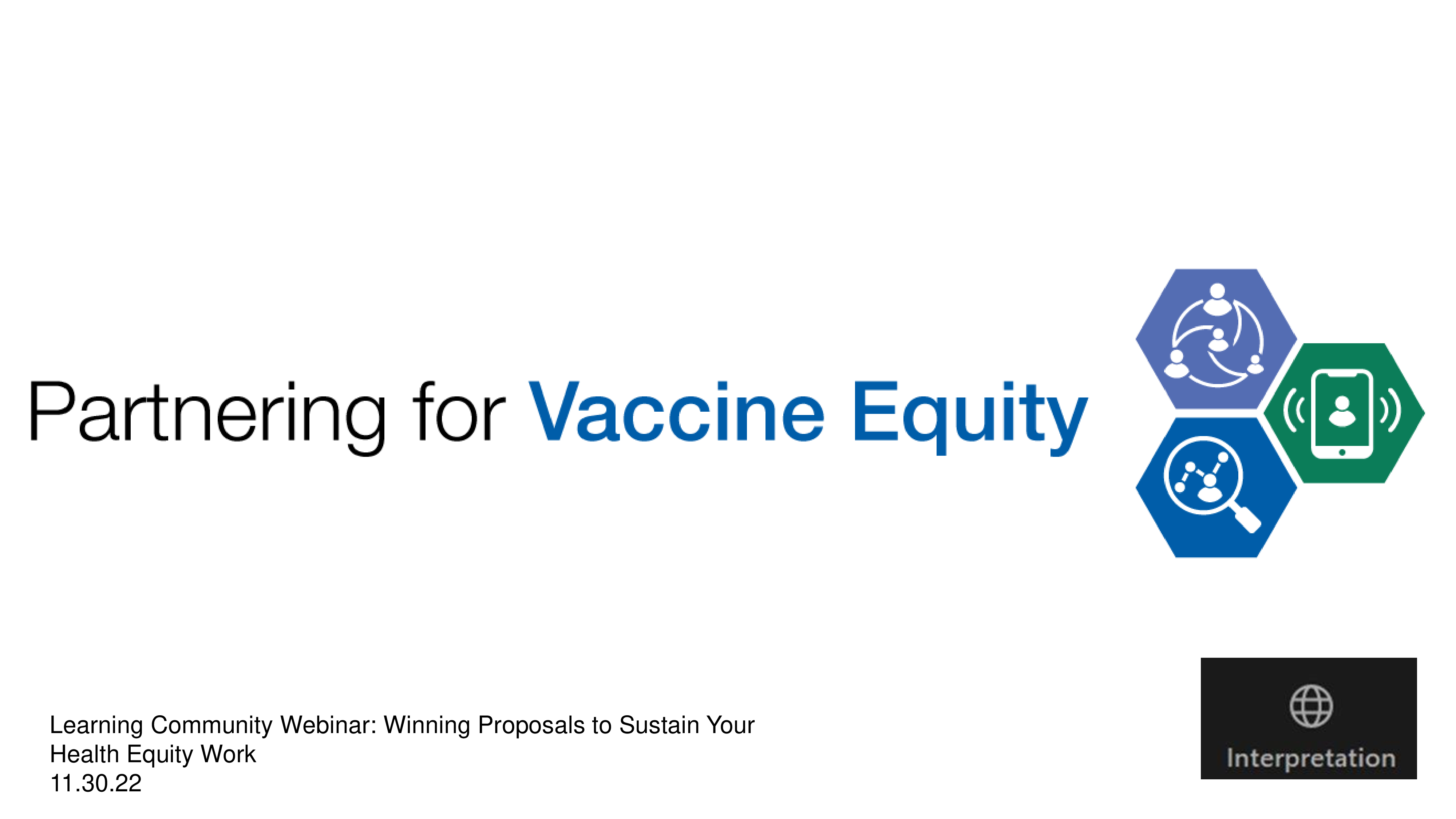 Partnering for Vaccine Equity

Learning Community Webinar: Winning Proposals to Sustain Your Health Equity Work
11.30.22

Interpretation